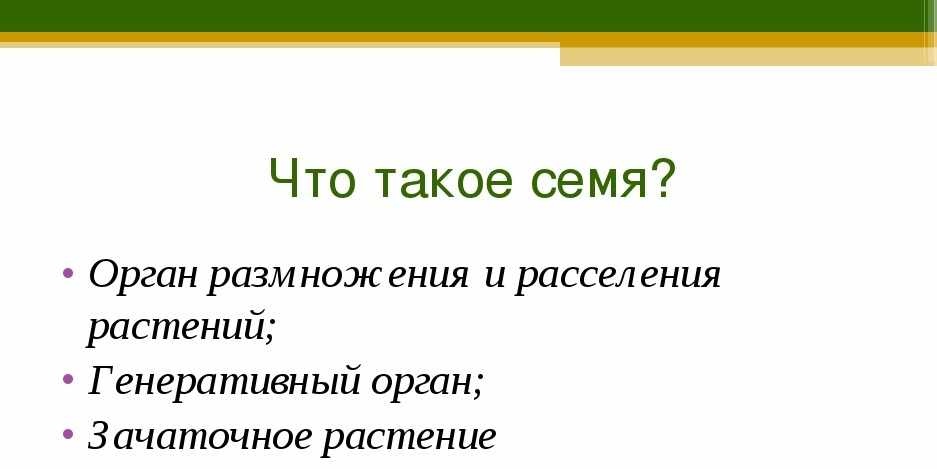 Что такое семя?

• Орган размножения и расселения растений;
• Генеративный орган;
• Зачаточное растение